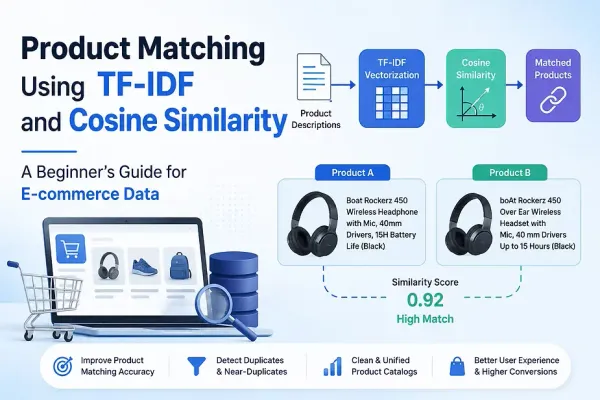 Product Matching Using TF-IDF and Cosine Similarity

A Beginner's Guide for E-commerce Data

Product Descriptions

TF-IDF Vectorization

Cosine Similarity

$\theta$

Matched Products

Product A

Boat Rockerz 450 Wireless Headphone with Mic, 40mm Drivers, 15H Battery Life (Black)

Product B

boAt Rockerz 450 Over Ear Wireless Headset with Mic, 40 mm Drivers Up to 15 Hours (Black)

Similarity Score
0.92
High Match

Improve Product Matching Accuracy

Detect Duplicates & Near-Duplicates

Clean & Unified Product Catalogs

Better User Experience & Higher Conversions